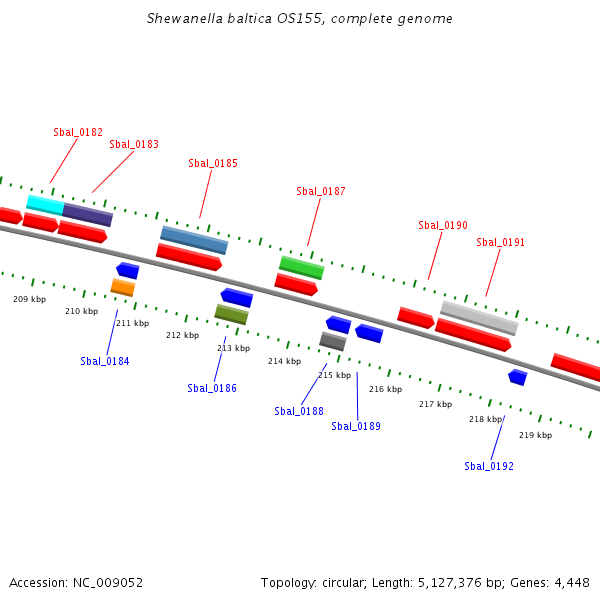 Shewanella baltica OS155, complete genome

Sbal_0182
Sbal_0183
Sbal_0185
Sbal_0187
Sbal_0190
Sbal_0191

209 kbp
210 kbp
211 kbp
212 kbp
213 kbp
214 kbp
215 kbp
216 kbp
217 kbp
218 kbp
219 kbp

Sbal_0184
Sbal_0186
Sbal_0188
Sbal_0189
Sbal_0192

Accession: NC_009052

Topology: circular; Length: 5,127,376 bp; Genes: 4,448